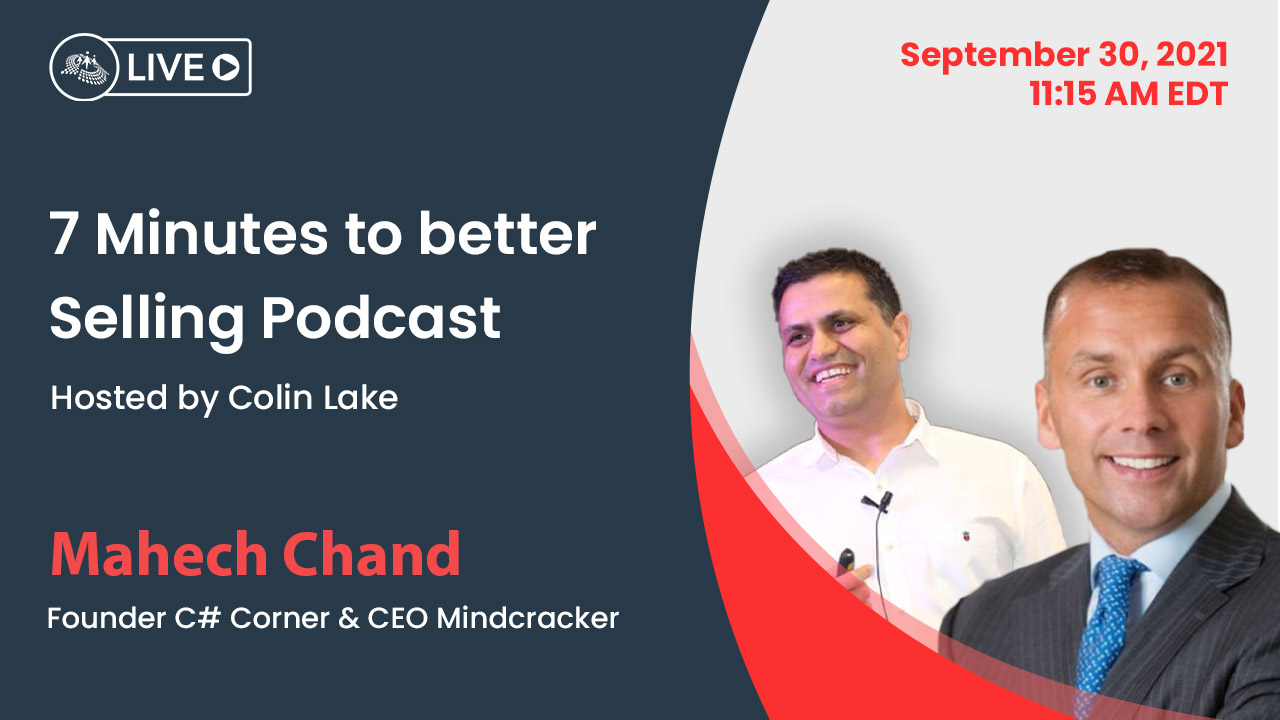 LIVE

September 30, 2021
11:15 AM EDT

7 Minutes to better Selling Podcast

Hosted by Colin Lake

Mahech Chand

Founder C# Corner & CEO Mindcracker